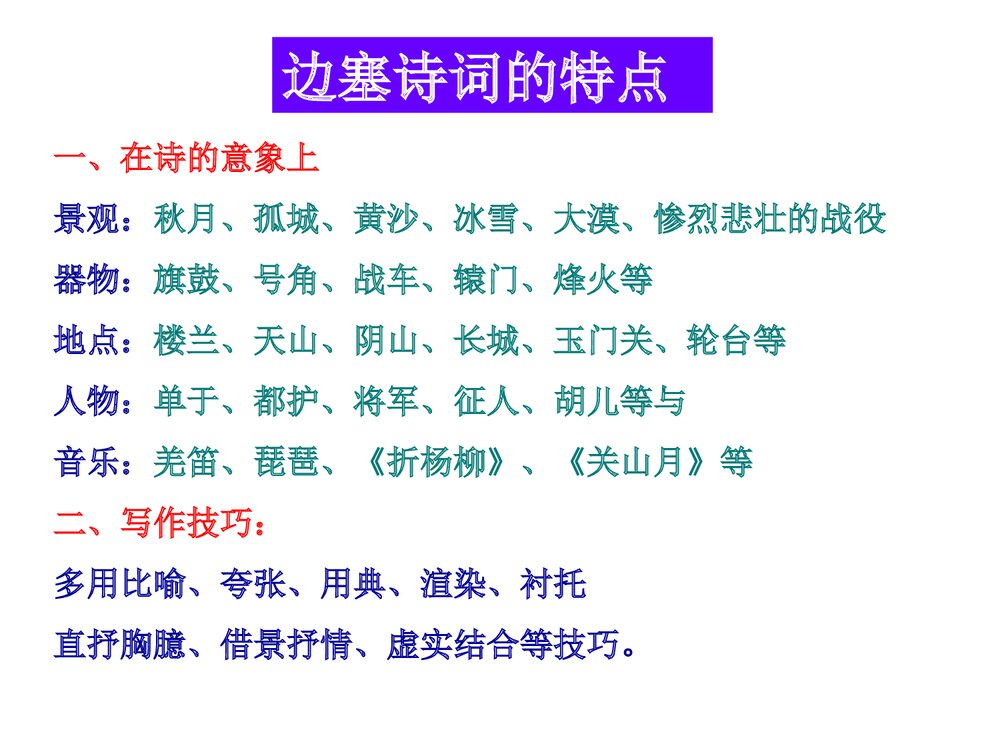 边塞诗词的特点

一、在诗的意象上

景观：秋月、孤城、黄沙、冰雪、大漠、惨烈悲壮的战役

器物：旗鼓、号角、战车、辕门、烽火等

地点：楼兰、天山、阴山、长城、玉门关、轮台等

人物：单于、都护、将军、征人、胡儿等与

音乐：羌笛、琵琶、《折杨柳》、《关山月》等

二、写作技巧：

多用比喻、夸张、用典、渲染、衬托

直抒胸臆、借景抒情、虚实结合等技巧。